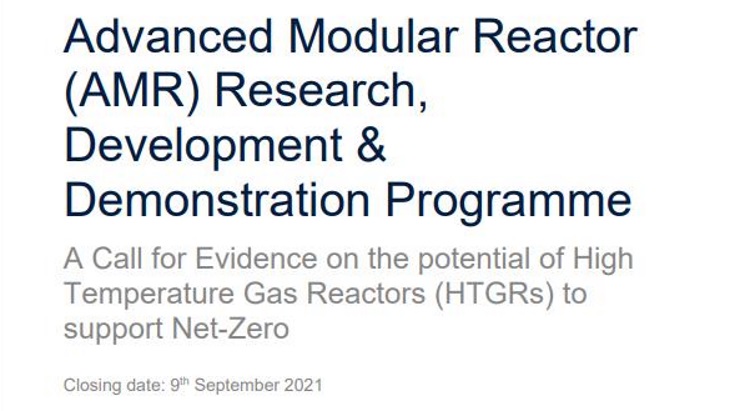 Advanced Modular Reactor (AMR) Research, Development & Demonstration Programme

A Call for Evidence on the potential of High Temperature Gas Reactors (HTGRs) to support Net-Zero

Closing date: 9th September 2021